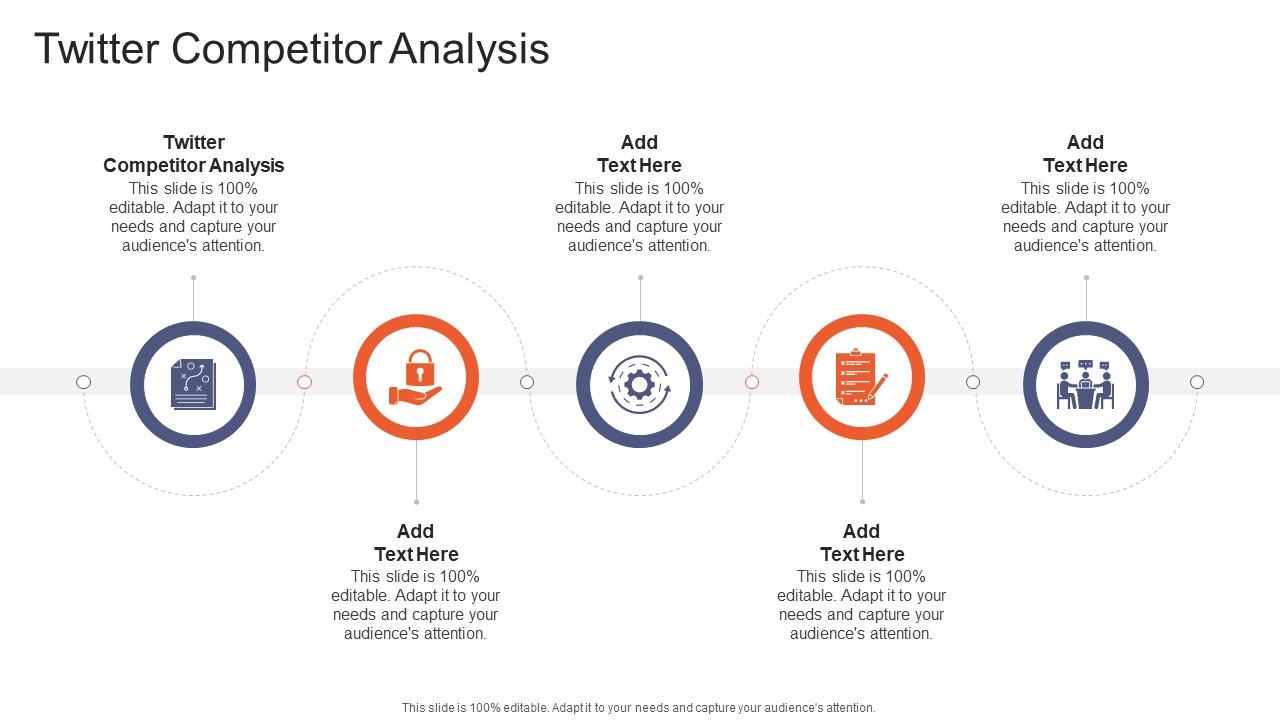 Twitter Competitor Analysis

Twitter Competitor Analysis
This slide is 100% editable. Adapt it to your needs and capture your audience's attention.

Add Text Here
This slide is 100% editable. Adapt it to your needs and capture your audience's attention.

Add Text Here
This slide is 100% editable. Adapt it to your needs and capture your audience's attention.

Add Text Here
This slide is 100% editable. Adapt it to your needs and capture your audience's attention.

Add Text Here
This slide is 100% editable. Adapt it to your needs and capture your audience's attention.

This slide is 100% editable. Adapt it to your needs and capture your audience's attention.